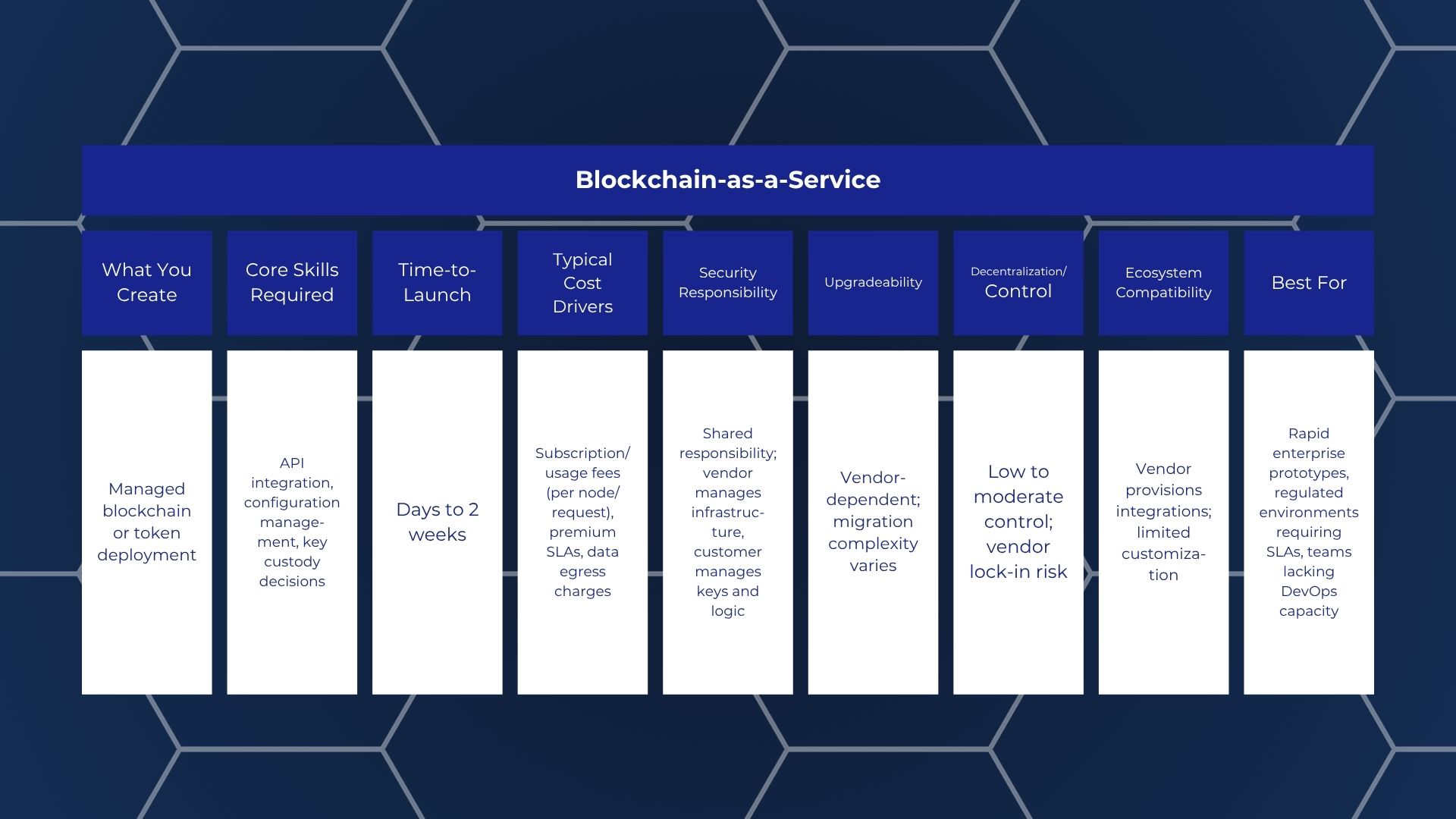 Blockchain-as-a-Service

| What You Create | Core Skills Required | Time-to-Launch | Typical Cost Drivers | Security Responsibility | Upgradeability | Decentralization/ Control | Ecosystem Compatibility | Best For |
|---|---|---|---|---|---|---|---|---|
| Managed blockchain or token deployment | API integration, configuration management, key custody decisions | Days to 2 weeks | Subscription/ usage fees (per node/ request), premium SLAs, data egress charges | Shared responsibility; vendor manages infrastructure, customer manages keys and logic | Vendor-dependent; migration complexity varies | Low to moderate control; vendor lock-in risk | Vendor provisions integrations; limited customization | Rapid enterprise prototypes, regulated environments requiring SLAs, teams lacking DevOps capacity |